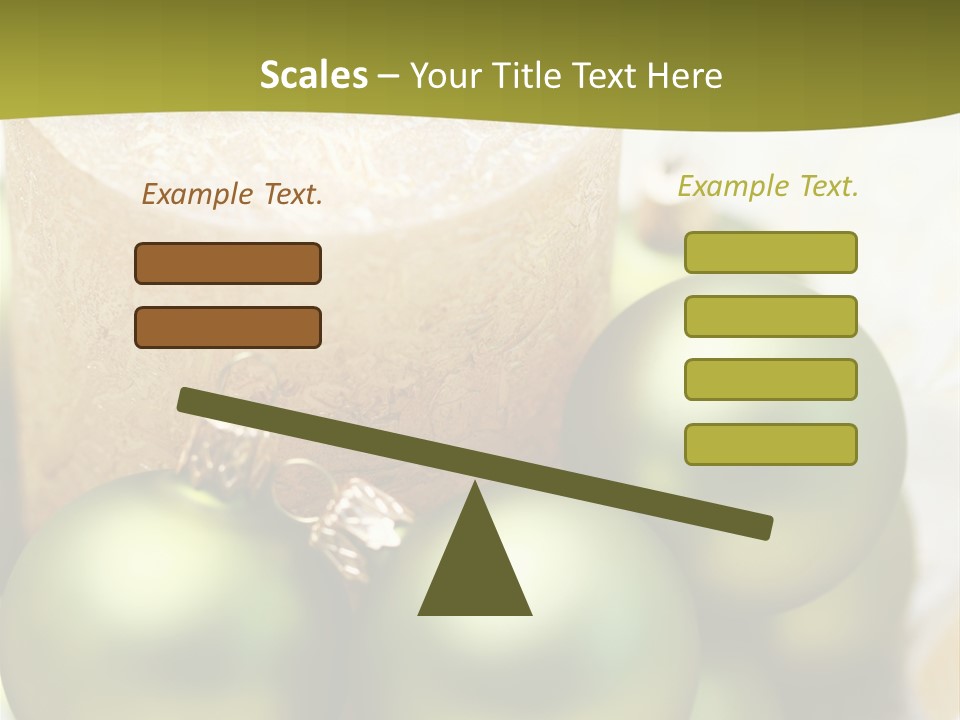 Scales – Your Title Text Here

Example Text.

Example Text.